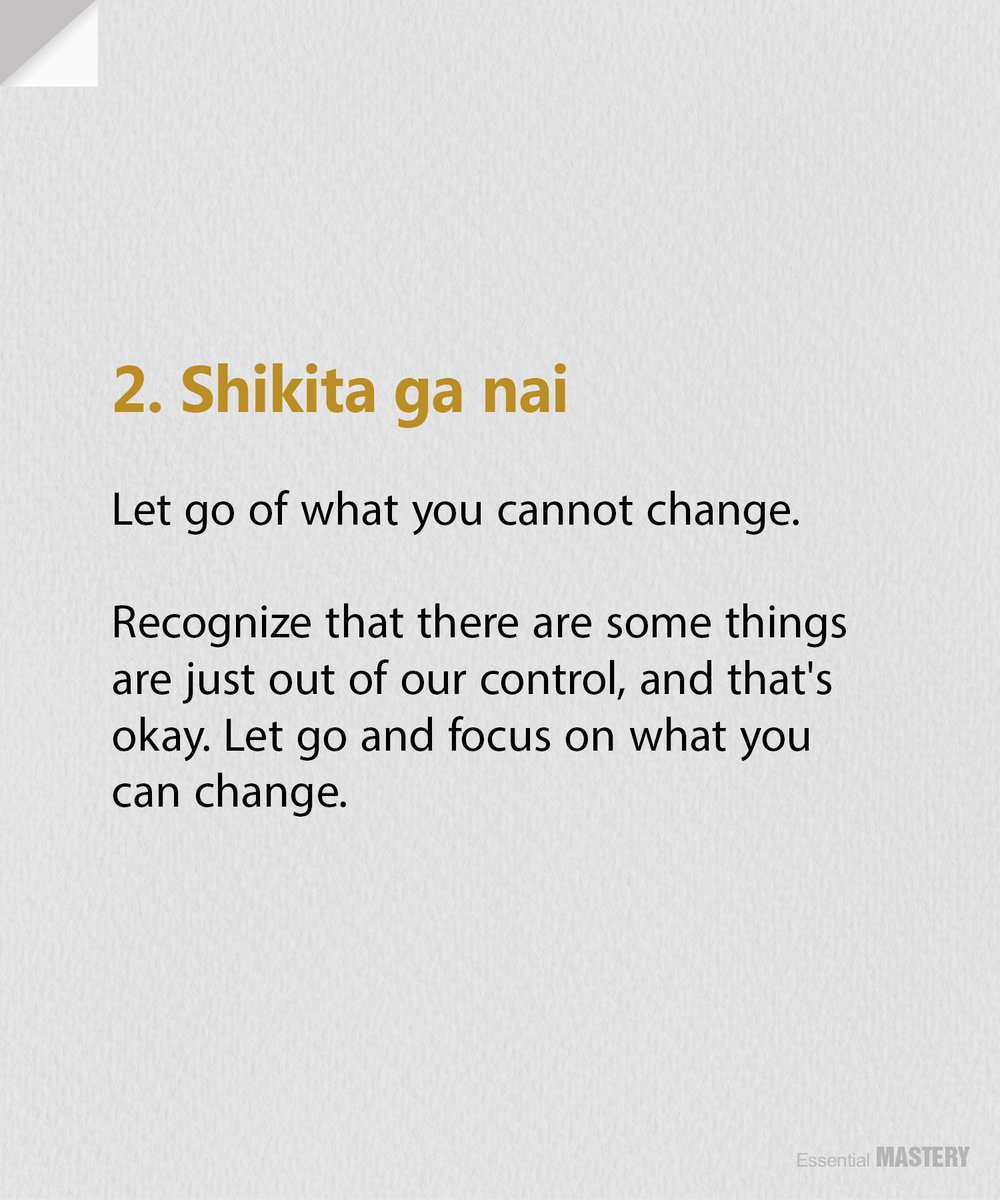 2. Shikita ga nai

Let go of what you cannot change.

Recognize that there are some things are just out of our control, and that's okay. Let go and focus on what you can change.

Essential MASTERY